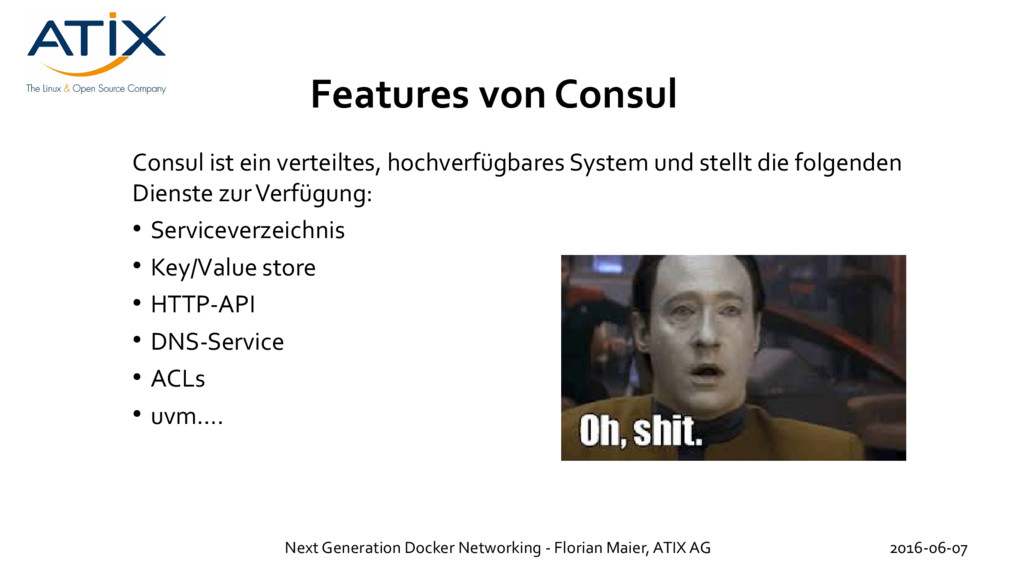 ATIX
The Linux & Open Source Company

Features von Consul

Consul ist ein verteiltes, hochverfügbares System und stellt die folgenden Dienste zur Verfügung:

• Serviceverzeichnis
• Key/Value store
• HTTP-API
• DNS-Service
• ACLs
• uvm….

Oh, shit.

Next Generation Docker Networking - Florian Maier, ATIX AG

2016-06-07